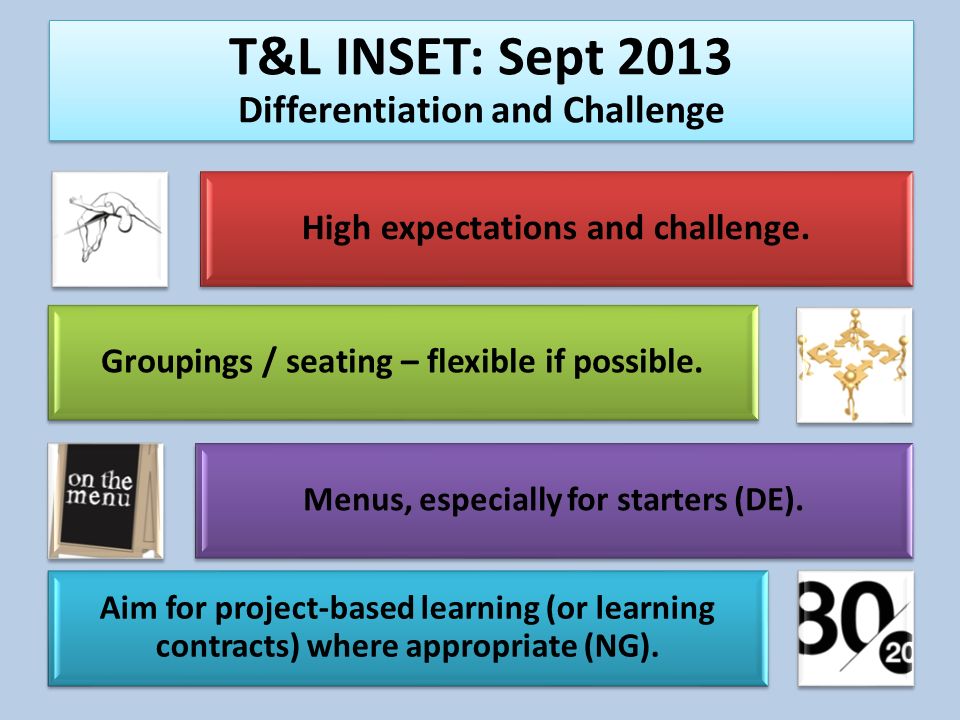 T&L INSET: Sept 2013
Differentiation and Challenge

High expectations and challenge.

Groupings / seating – flexible if possible.

on the menu

Menus, especially for starters (DE).

Aim for project-based learning (or learning contracts) where appropriate (NG).

80 20